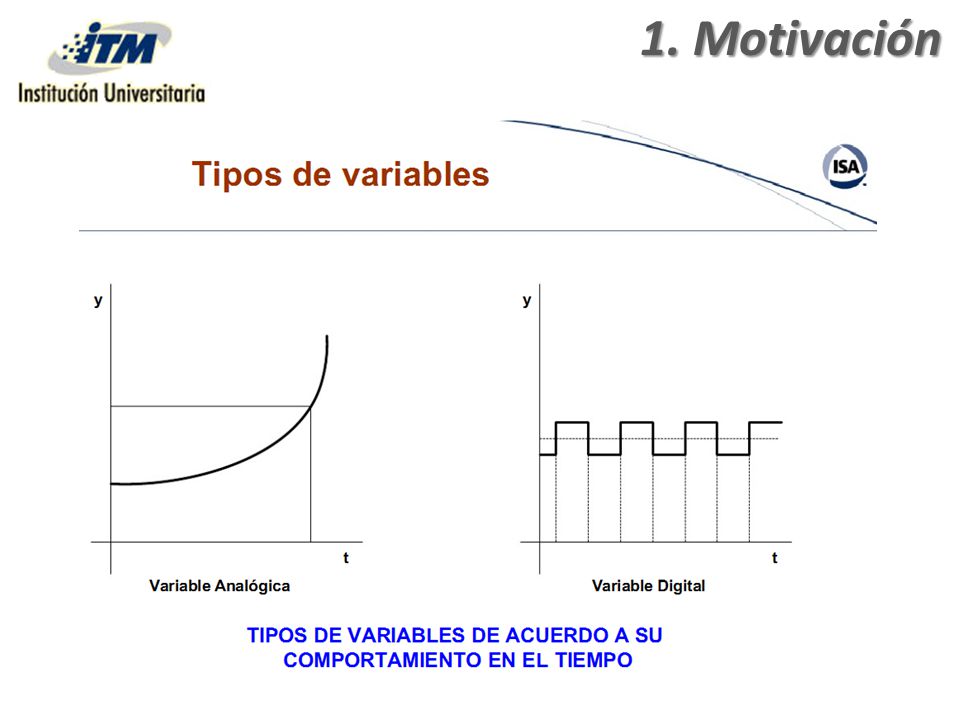 ITM
Institución Universitaria

1. Motivación

Tipos de variables

ISA

y

t

Variable Analógica

y

t

Variable Digital

TIPOS DE VARIABLES DE ACUERDO A SU COMPORTAMIENTO EN EL TIEMPO